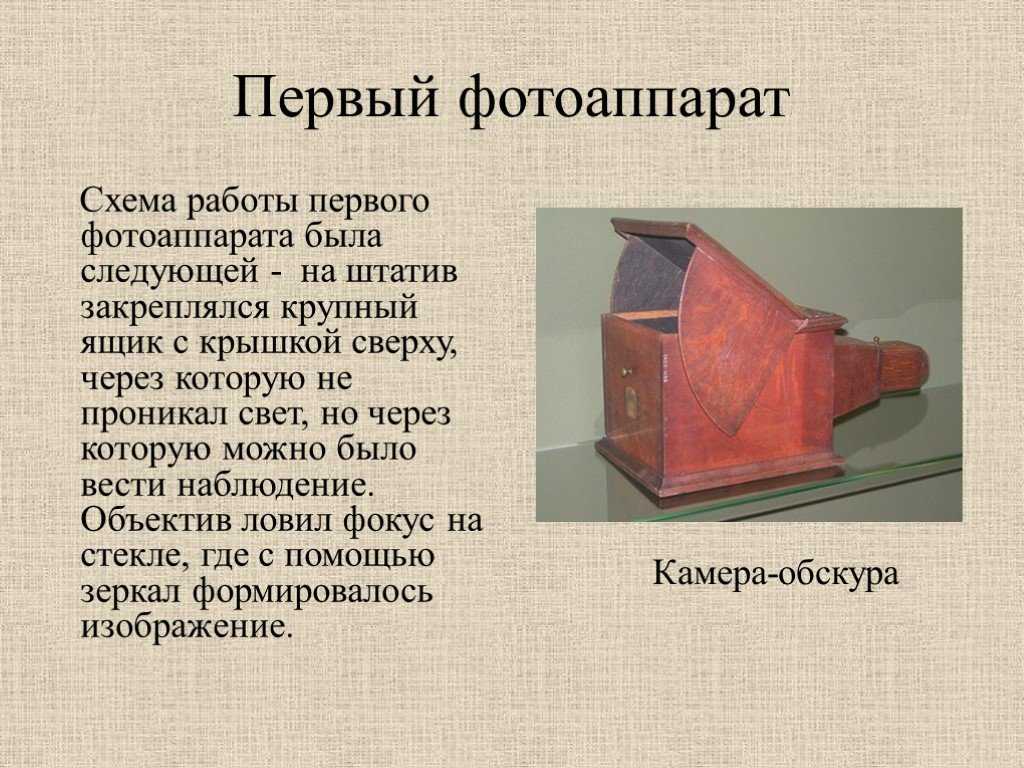 Первый фотоаппарат

Схема работы первого фотоаппарата была следующей - на штатив закреплялся крупный ящик с крышкой сверху, через которую не проникал свет, но через которую можно было вести наблюдение. Объектив ловил фокус на стекле, где с помощью зеркал формировалось изображение.

Камера-обскура